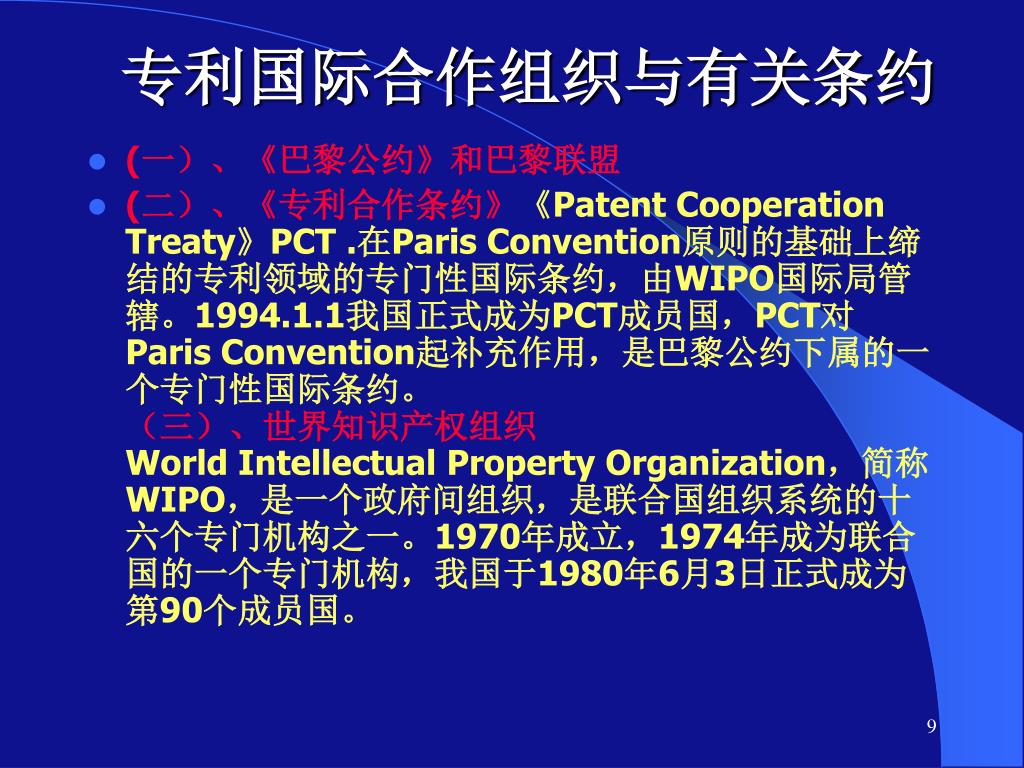 专利国际合作组织与有关条约

- (一）、《巴黎公约》和巴黎联盟
- (二）、《专利合作条约》《Patent Cooperation Treaty》PCT .在Paris Convention原则的基础上缔结的专利领域的专门性国际条约，由WIPO国际局管辖。1994.1.1我国正式成为PCT成员国，PCT对Paris Convention起补充作用，是巴黎公约下属的一个专门性国际条约。
（三）、世界知识产权组织
World Intellectual Property Organization，简称WIPO，是一个政府间组织，是联合国组织系统的十六个专门机构之一。1970年成立，1974年成为联合国的一个专门机构，我国于1980年6月3日正式成为第90个成员国。

9